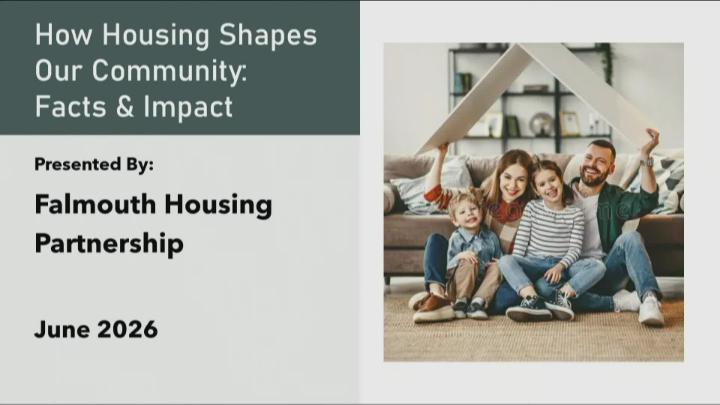 How Housing Shapes Our Community: Facts & Impact

Presented By:

Falmouth Housing Partnership

June 2026